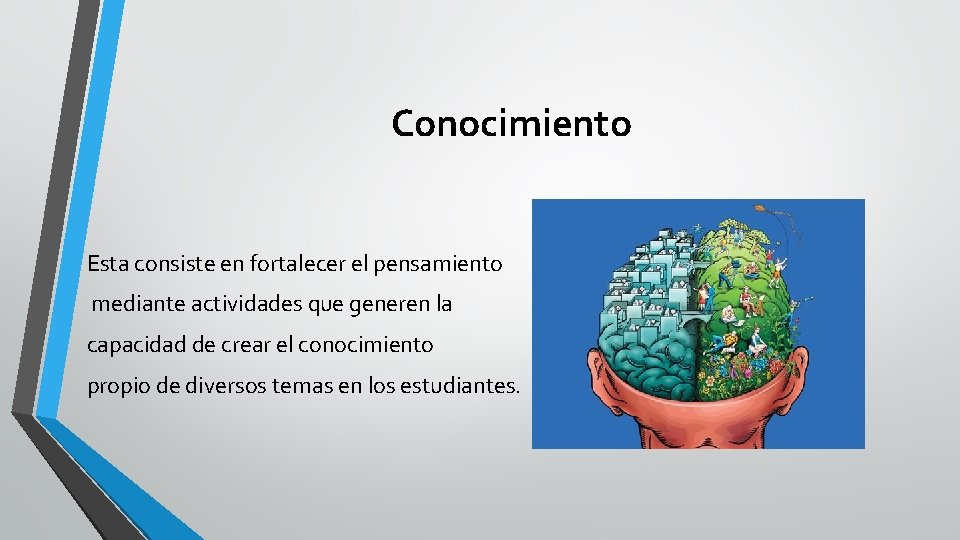 Conocimiento

Esta consiste en fortalecer el pensamiento mediante actividades que generen la capacidad de crear el conocimiento propio de diversos temas en los estudiantes.